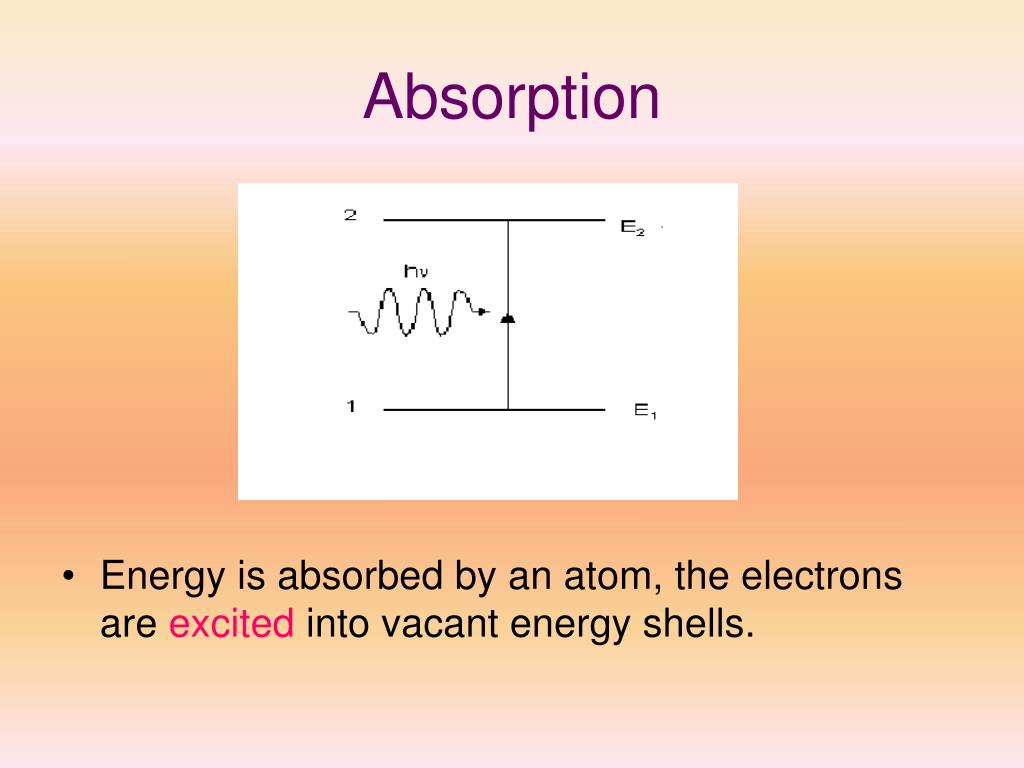 Absorption

2

$E_2$

$h\nu$

1

$E_1$

• Energy is absorbed by an atom, the electrons are excited into vacant energy shells.